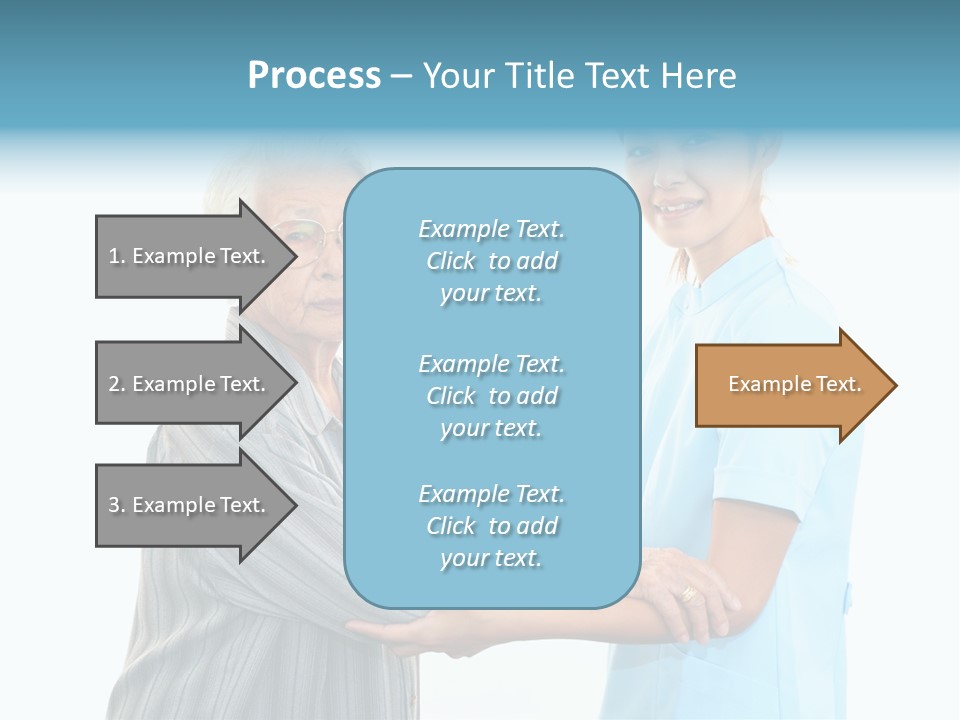 Process – Your Title Text Here

1. Example Text.

2. Example Text.

3. Example Text.

Example Text. Click to add your text.

Example Text. Click to add your text.

Example Text. Click to add your text.

Example Text.